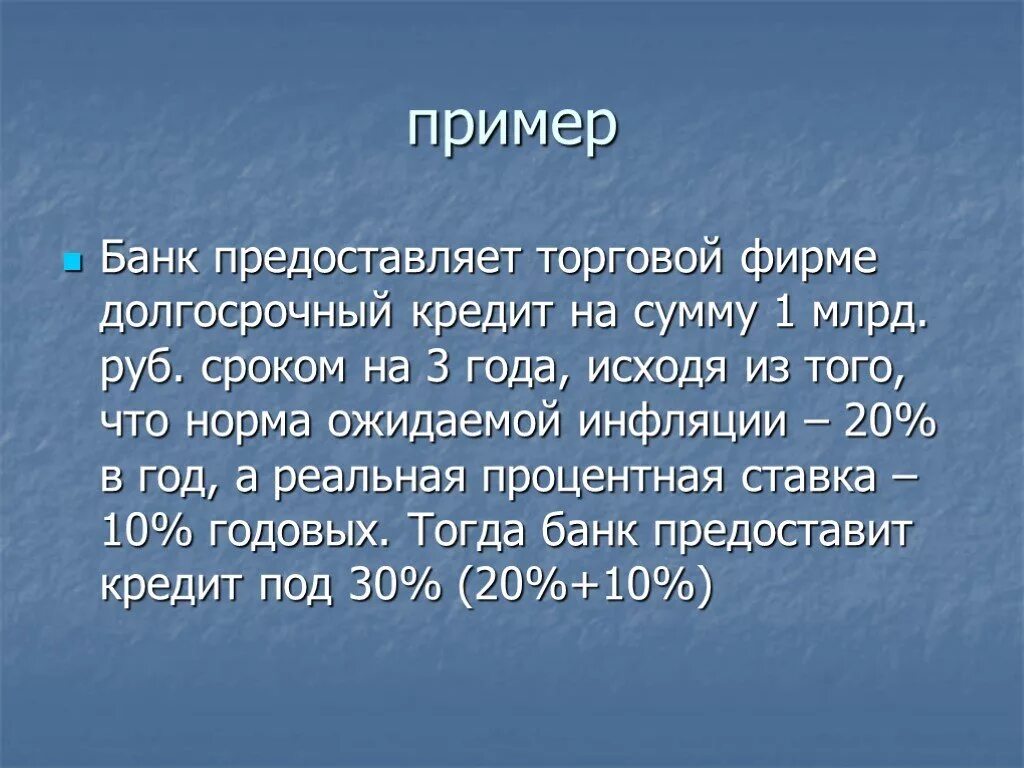 пример

Банк предоставляет торговой фирме долгосрочный кредит на сумму 1 млрд. руб. сроком на 3 года, исходя из того, что норма ожидаемой инфляции – 20% в год, а реальная процентная ставка – 10% годовых. Тогда банк предоставит кредит под 30% (20%+10%)